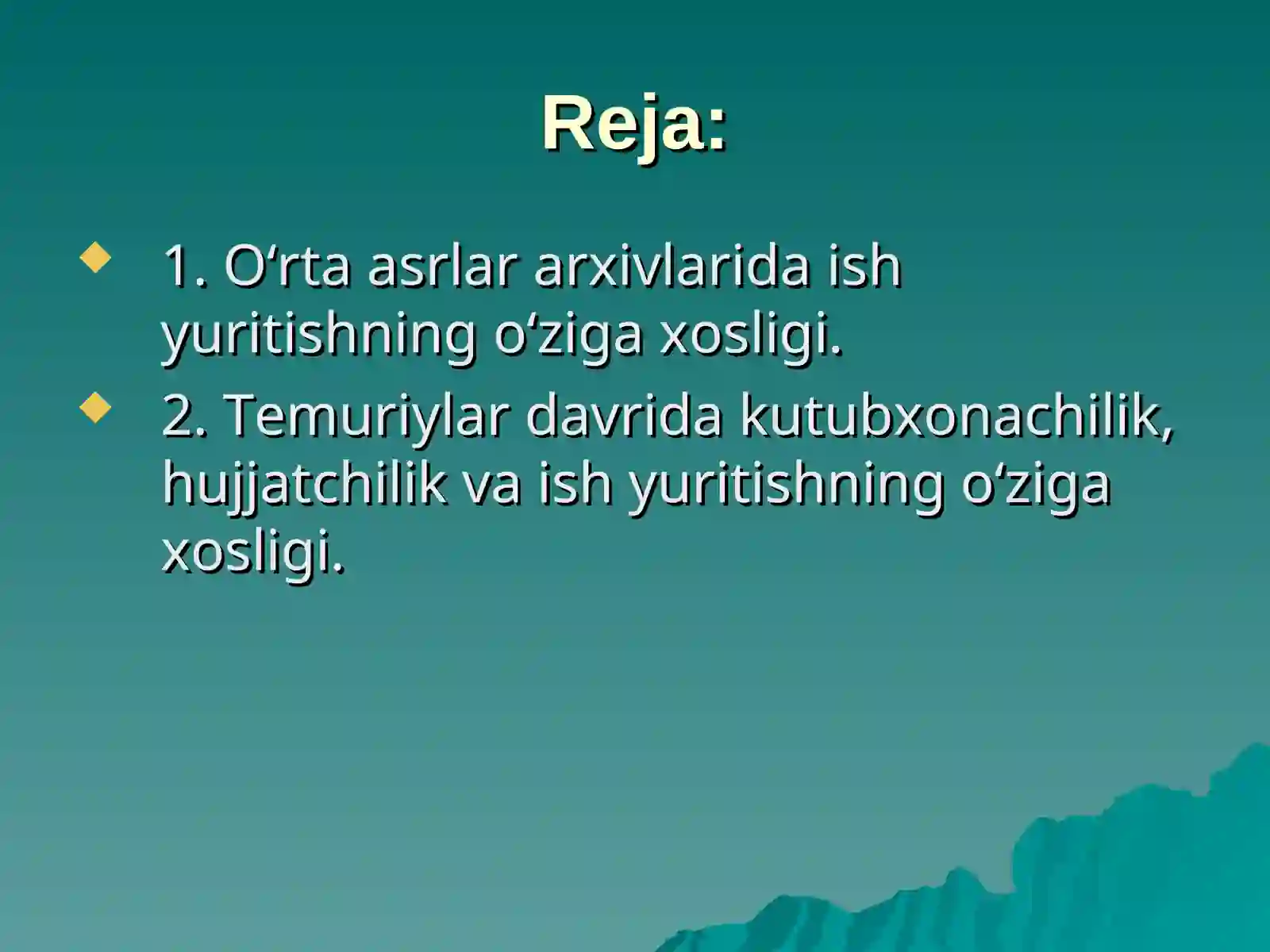 Reja:

1. O‘rta asrlar arxivlarida ish yuritishning o‘ziga xosligi.

2. Temuriylar davrida kutubxonachilik, hujjatchilik va ish yuritishning o‘ziga xosligi.